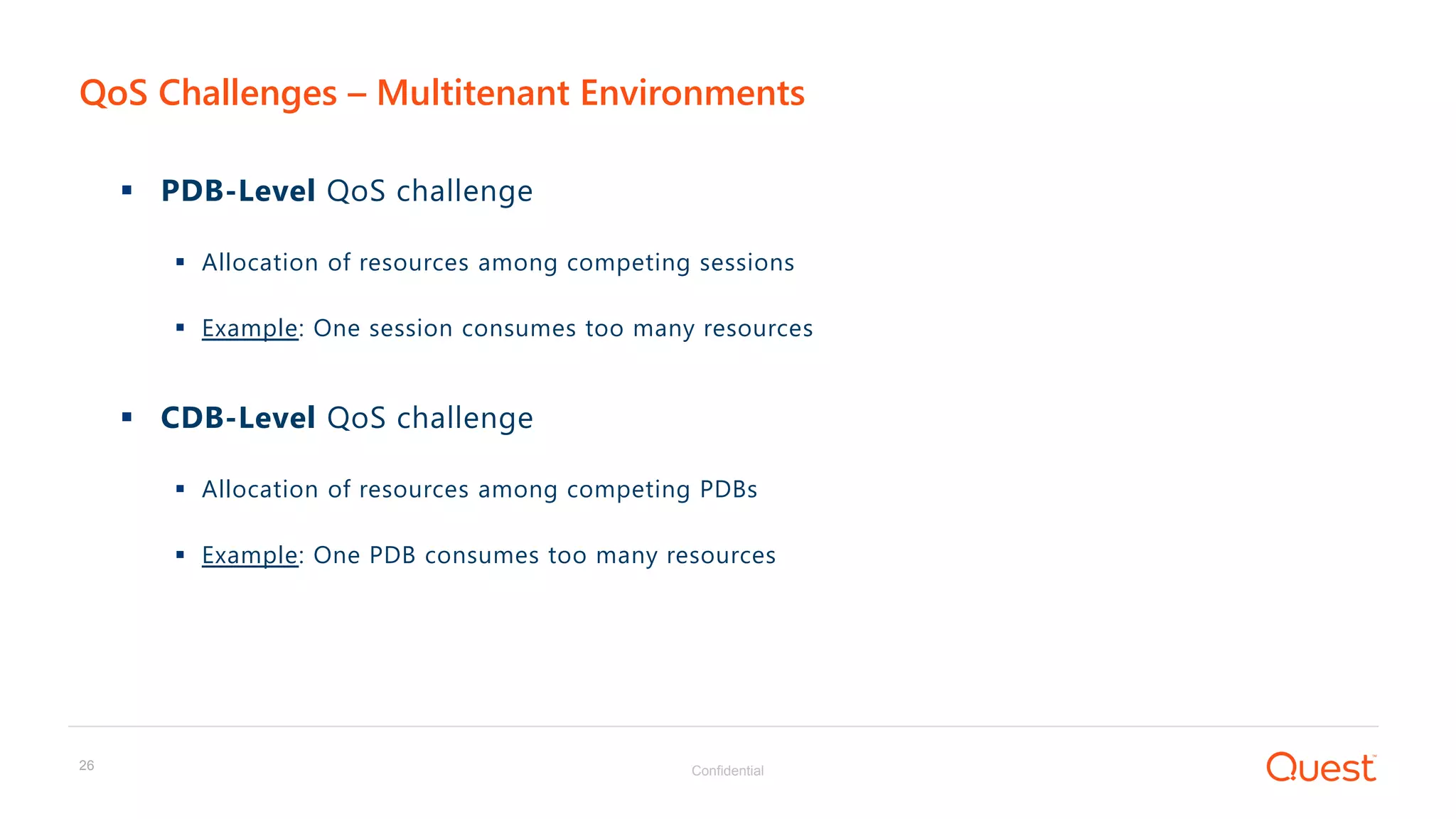 QoS Challenges – Multitenant Environments

▪ PDB-Level QoS challenge

▪ Allocation of resources among competing sessions

▪ Example: One session consumes too many resources

▪ CDB-Level QoS challenge

▪ Allocation of resources among competing PDBs

▪ Example: One PDB consumes too many resources

26

Confidential

Quest